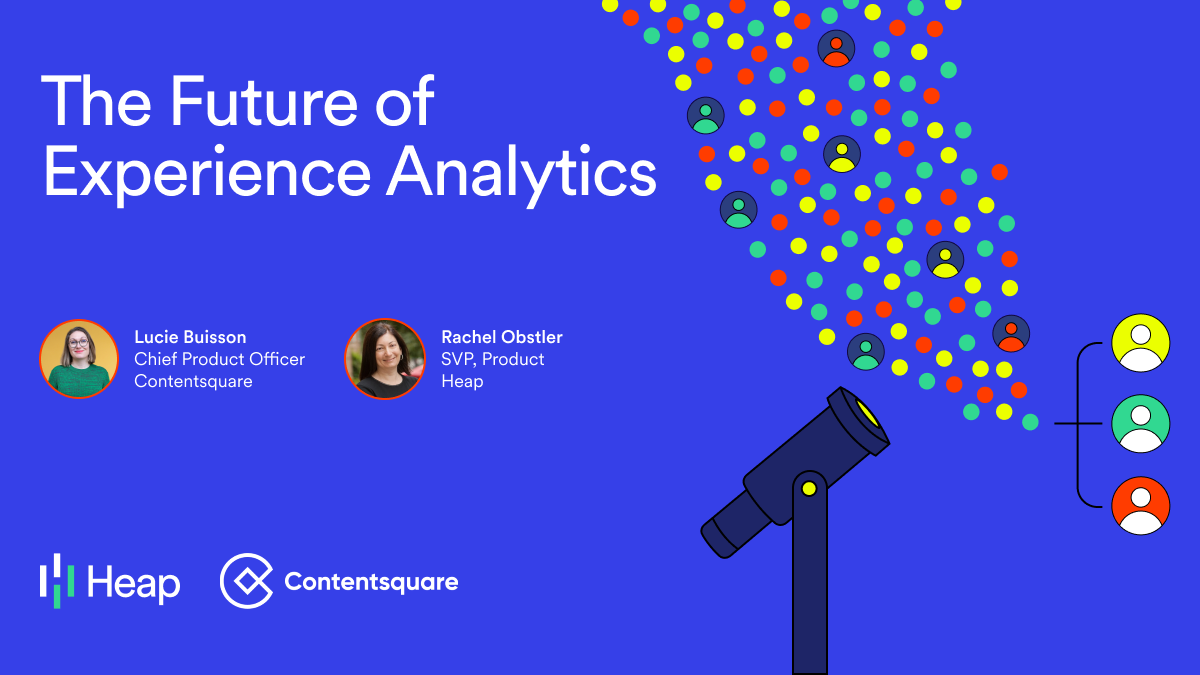 The Future of Experience Analytics

Lucie Buisson
Chief Product Officer
Contentsquare

Rachel Obstler
SVP, Product
Heap

Heap

Contentsquare